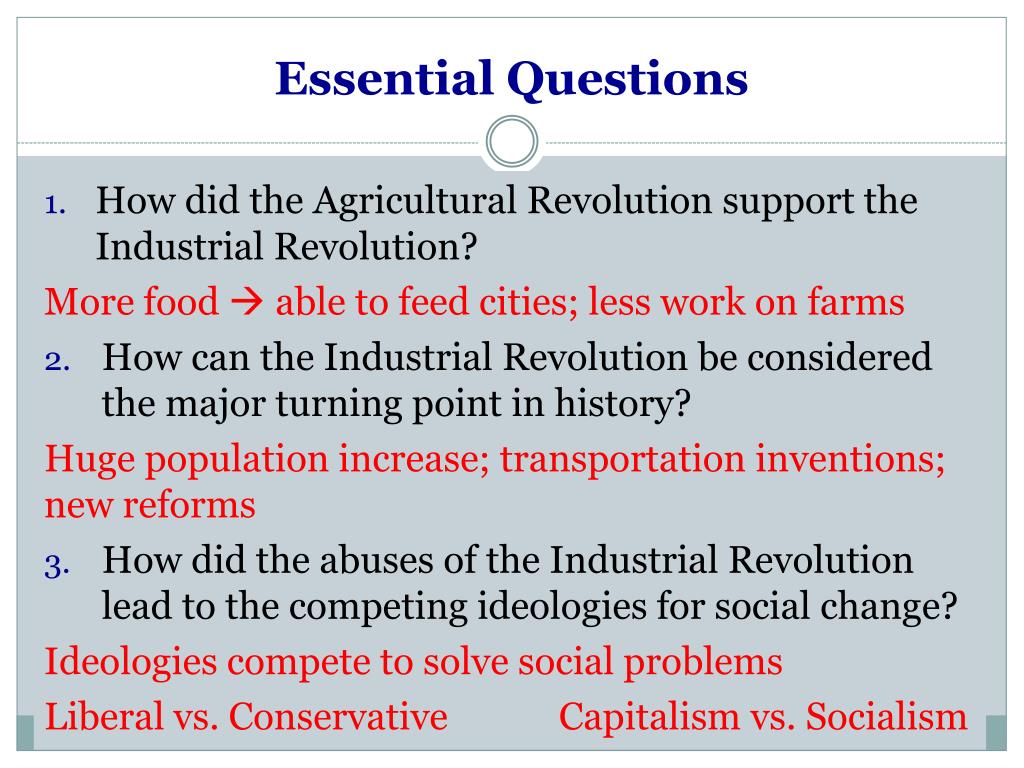 Essential Questions

1. How did the Agricultural Revolution support the Industrial Revolution?

More food → able to feed cities; less work on farms

2. How can the Industrial Revolution be considered the major turning point in history?

Huge population increase; transportation inventions; new reforms

3. How did the abuses of the Industrial Revolution lead to the competing ideologies for social change?

Ideologies compete to solve social problems

Liberal vs. Conservative Capitalism vs. Socialism